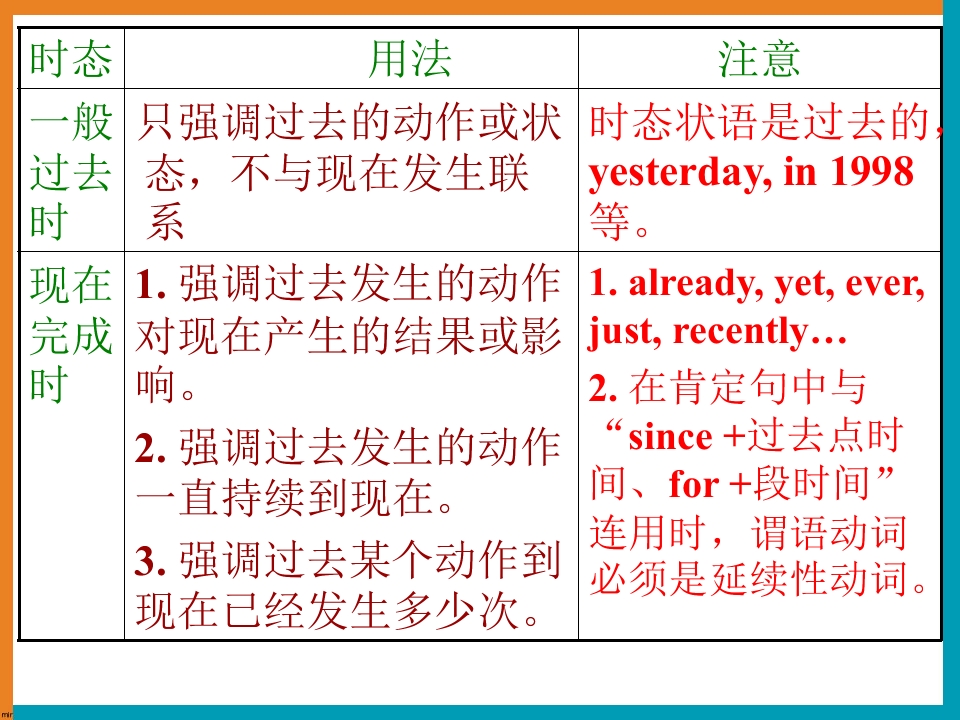 | 时态 | 用法 | 注意 |
|---|---|---|
| 一般过去时 | 只强调过去的动作或状态，不与现在发生联系 | 时态状语是过去的，yesterday, in 1998 等。 |
| 现在完成时 | 1. 强调过去发生的动作对现在产生的结果或影响。 2. 强调过去发生的动作一直持续到现在。 3. 强调过去某个动作到现在已经发生多少次。 | 1. already, yet, ever, just, recently… 2. 在肯定句中与“since +过去点时间、for +段时间”连用时，谓语动词必须是延续性动词。 |